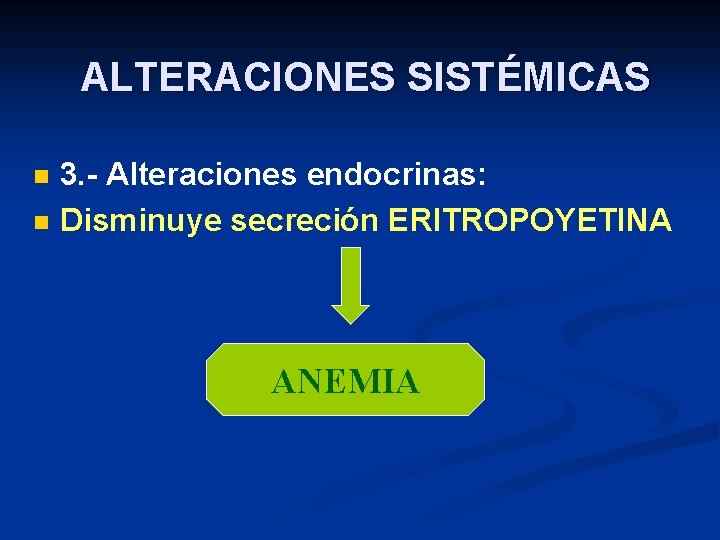 ALTERACIONES SISTÉMICAS

3.- Alteraciones endocrinas:
Disminuye secreción ERITROPOYETINA

ANEMIA